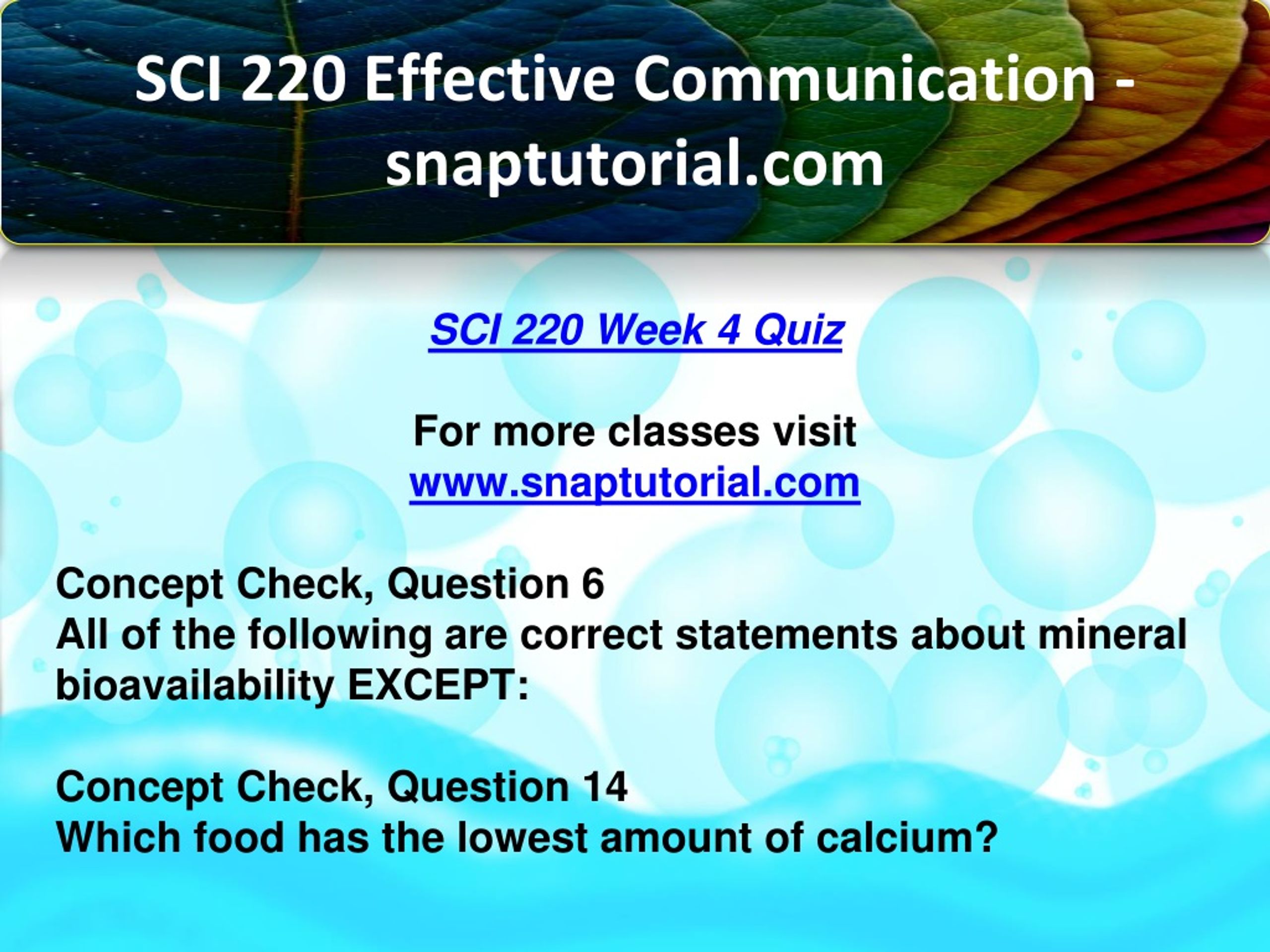 SCI 220 Effective Communication - snaptutorial.com

SCI 220 Week 4 Quiz

For more classes visit
www.snaptutorial.com

Concept Check, Question 6
All of the following are correct statements about mineral bioavailability EXCEPT:

Concept Check, Question 14
Which food has the lowest amount of calcium?